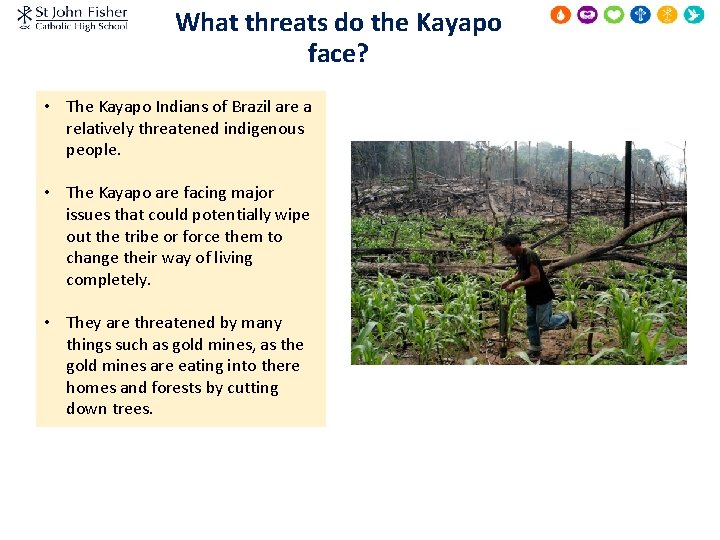 St John Fisher
Catholic High School

What threats do the Kayapo face?

• The Kayapo Indians of Brazil are a relatively threatened indigenous people.

• The Kayapo are facing major issues that could potentially wipe out the tribe or force them to change their way of living completely.

• They are threatened by many things such as gold mines, as the gold mines are eating into there homes and forests by cutting down trees.